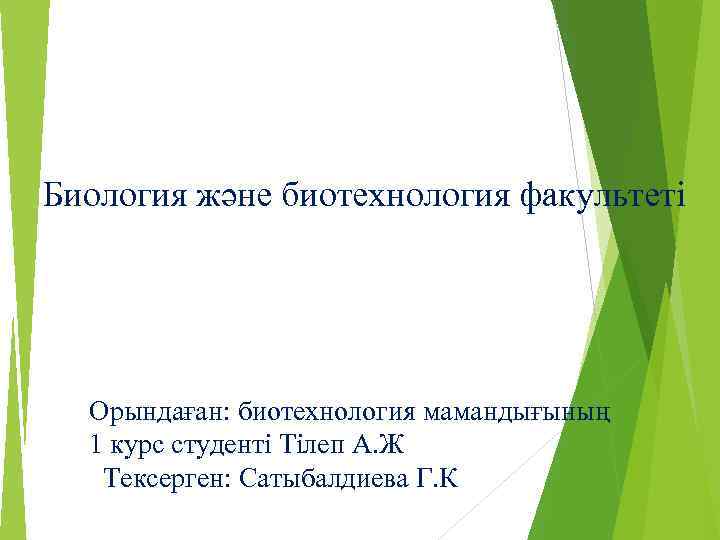 Биология және биотехнология факультеті

Орындаған: биотехнология мамандығының 1 курс студенті Тілеп А.Ж
Тексерген: Сатыбалдиева Г.К